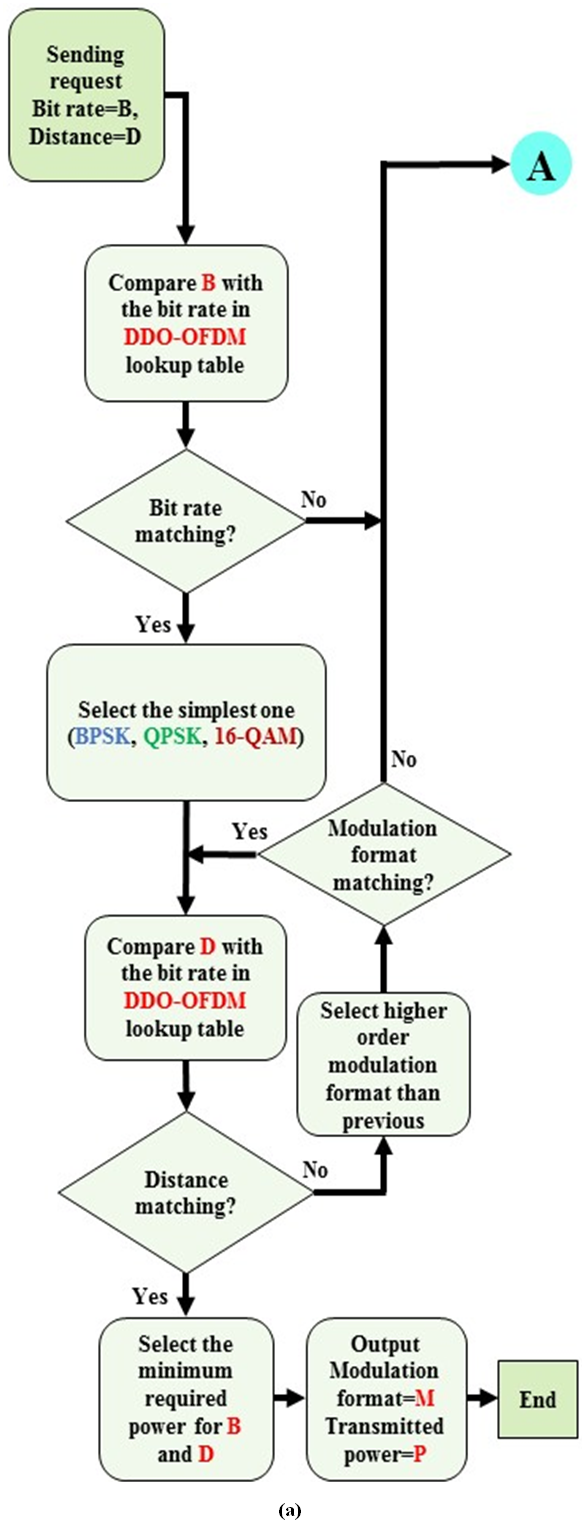 Sending request
Bit rate=B,
Distance=D

A

Compare B with the bit rate in DDO-OFDM lookup table

Bit rate matching?

No

Yes

Select the simplest one (BPSK, QPSK, 16-QAM)

No

Yes

Modulation format matching?

Compare D with the bit rate in DDO-OFDM lookup table

Select higher order modulation format than previous

Distance matching?

No

Yes

Select the minimum required power for B and D

Output
Modulation format=M
Transmitted power=P

End

(a)